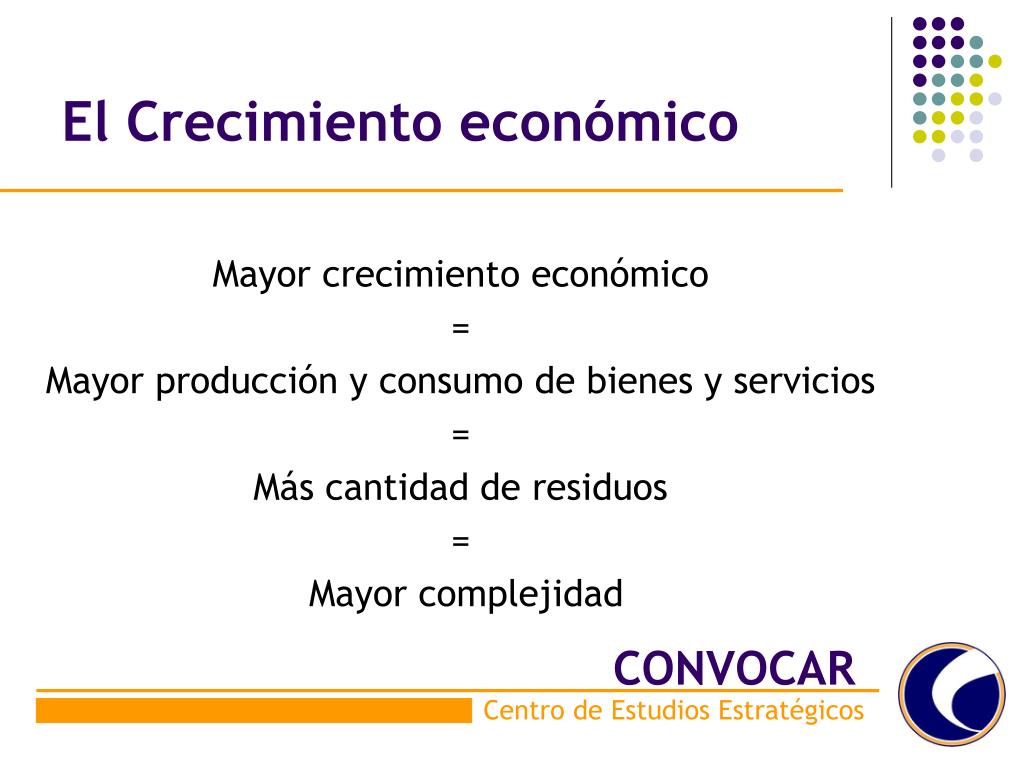 El Crecimiento económico

Mayor crecimiento económico
=
Mayor producción y consumo de bienes y servicios
=
Más cantidad de residuos
=
Mayor complejidad

CONVOCAR
Centro de Estudios Estratégicos